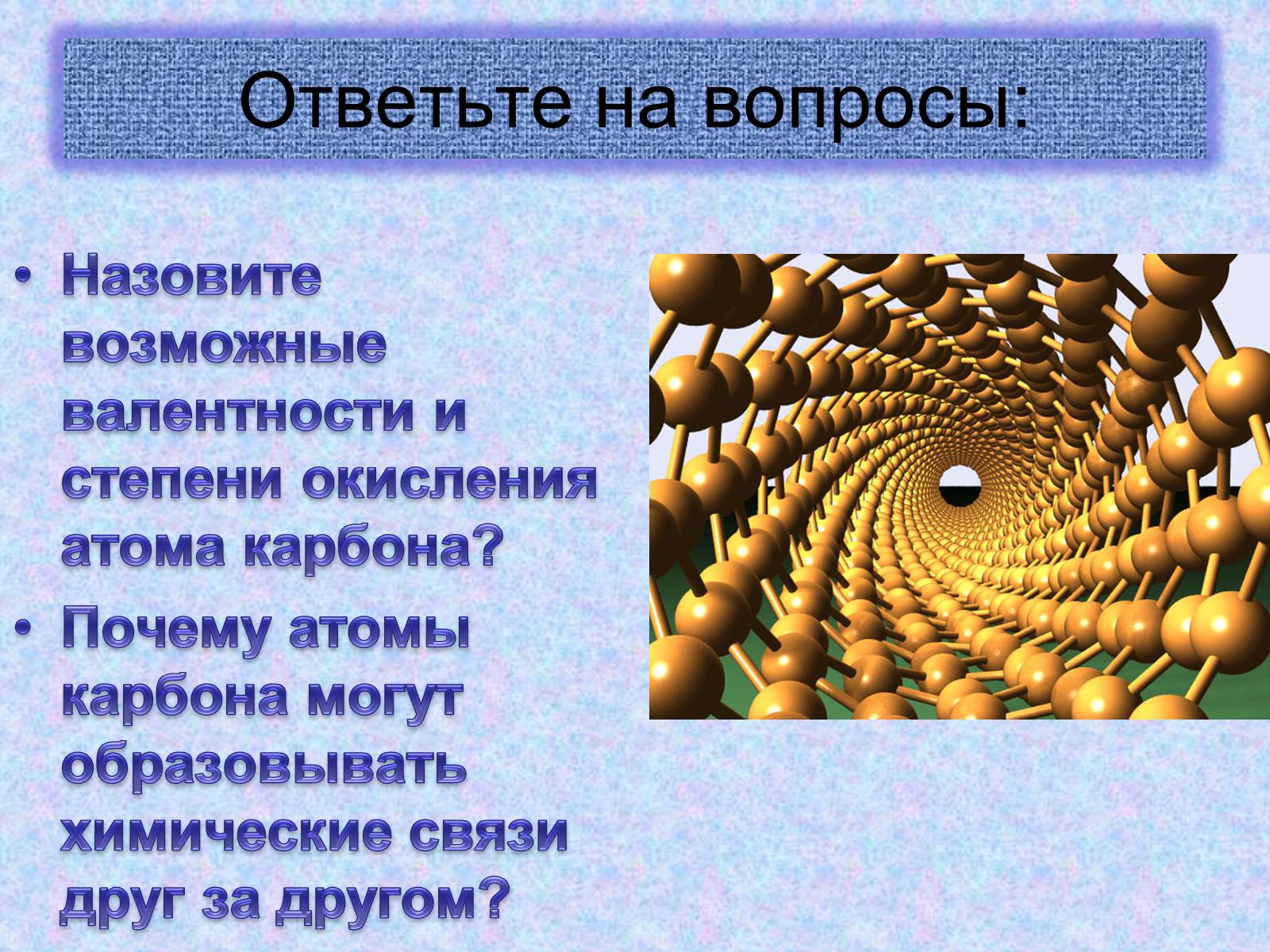 Ответьте на вопросы:

• Назовите возможные валентности и степени окисления атома карбона?

• Почему атомы карбона могут образовывать химические связи друг за другом?